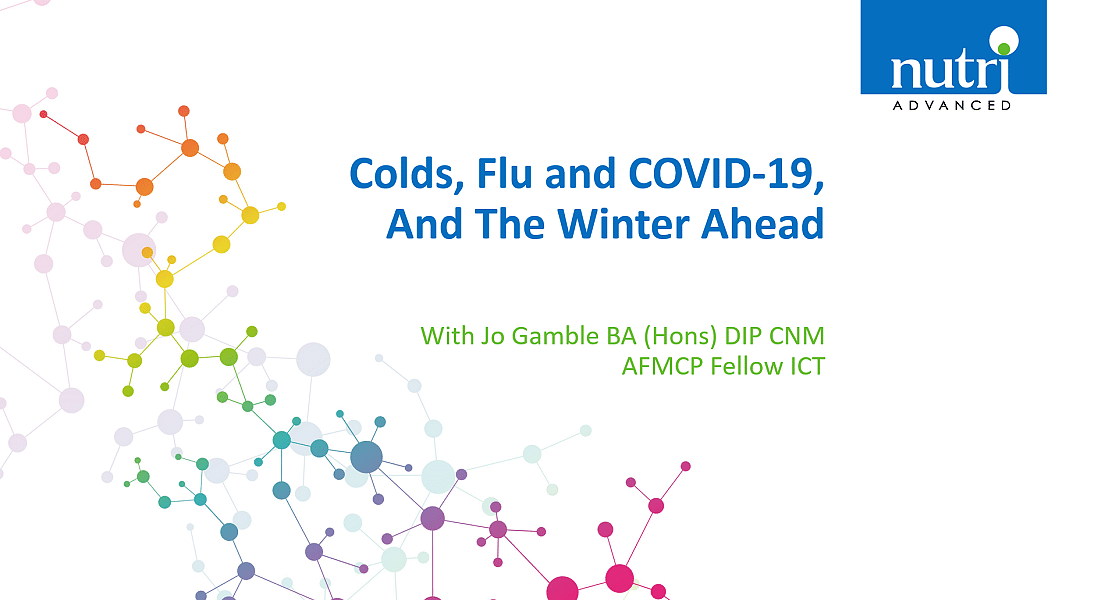 nutri
ADVANCED

Colds, Flu and COVID-19, And The Winter Ahead

With Jo Gamble BA (Hons) DIP CNM
AFMCP Fellow ICT